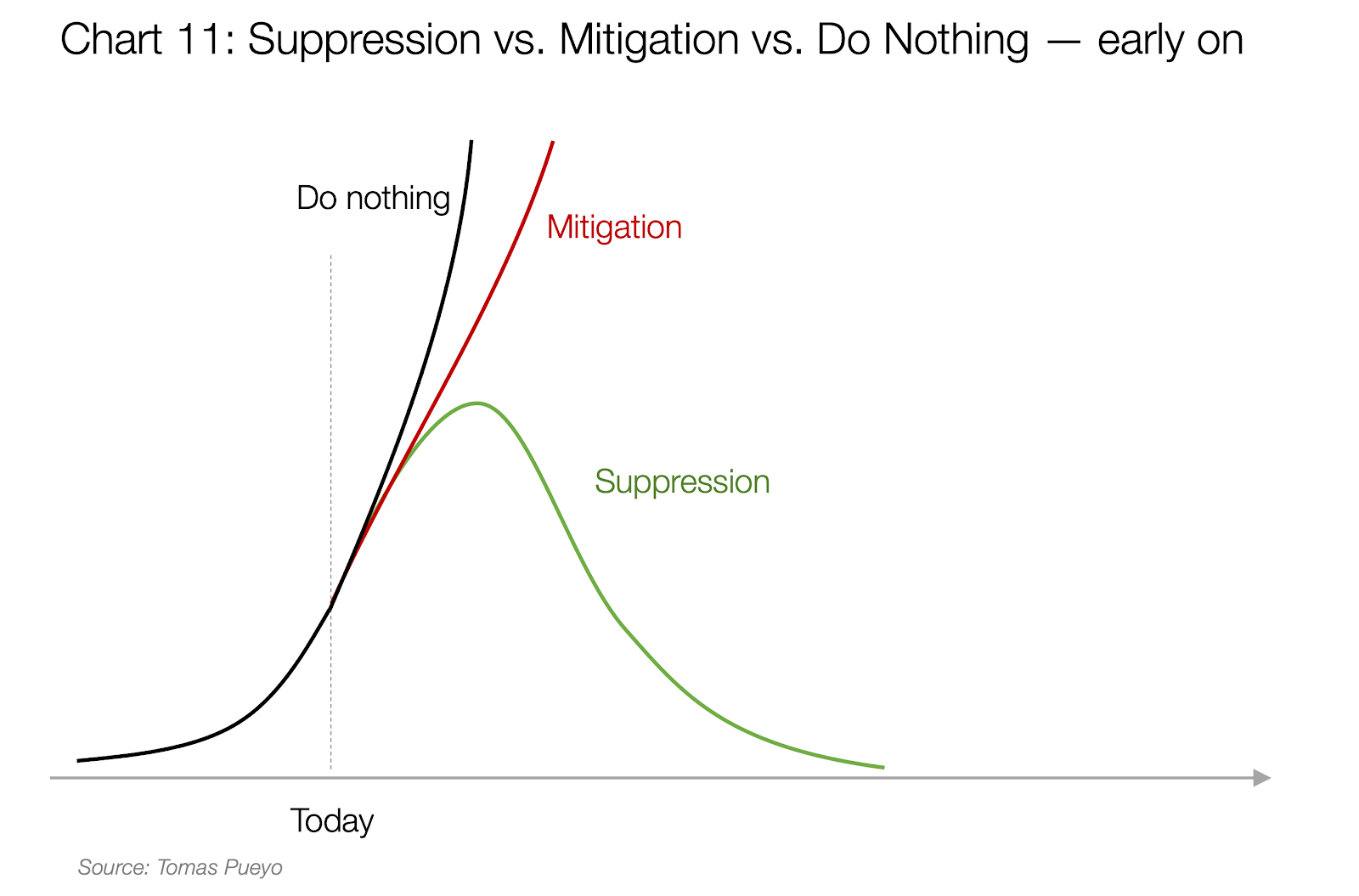 Chart 11: Suppression vs. Mitigation vs. Do Nothing — early on

Do nothing

Mitigation

Suppression

Today

Source: Tomas Pueyo